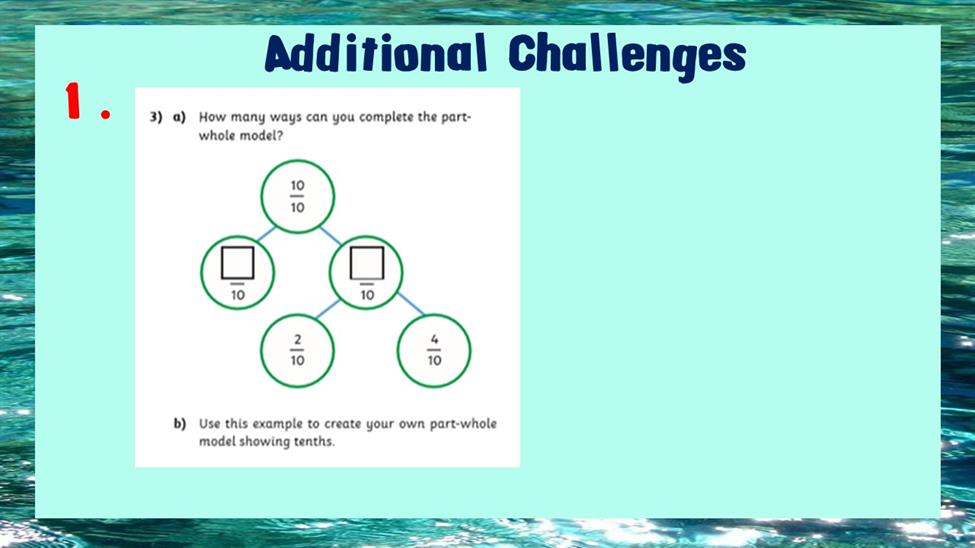 Additional Challenges

1.

3) a) How many ways can you complete the part-whole model?

$\frac{10}{10}$

$\frac{\square}{10}$

$\frac{\square}{10}$

$\frac{2}{10}$

$\frac{4}{10}$

b) Use this example to create your own part-whole model showing tenths.